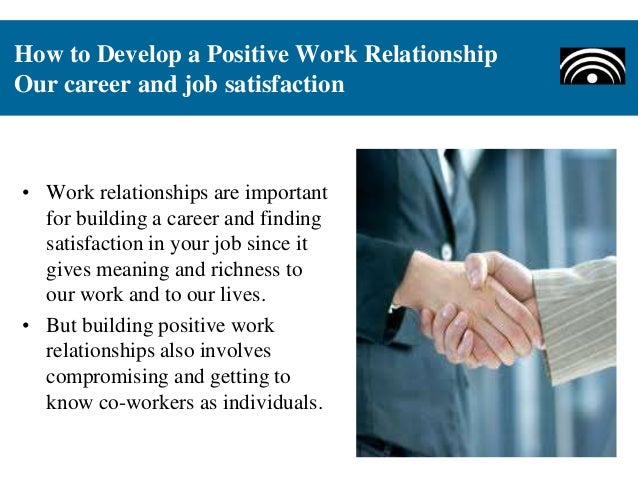 How to Develop a Positive Work Relationship
Our career and job satisfaction

• Work relationships are important for building a career and finding satisfaction in your job since it gives meaning and richness to our work and to our lives.

• But building positive work relationships also involves compromising and getting to know co-workers as individuals.